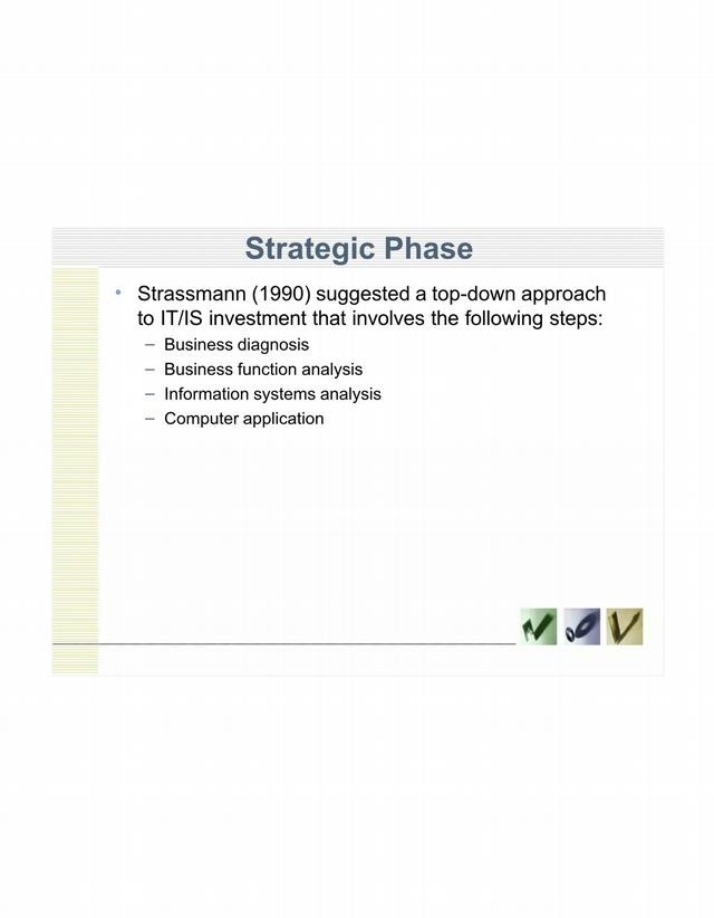 Strategic Phase

• Strassmann (1990) suggested a top-down approach to IT/IS investment that involves the following steps:

- Business diagnosis
- Business function analysis
- Information systems analysis
- Computer application